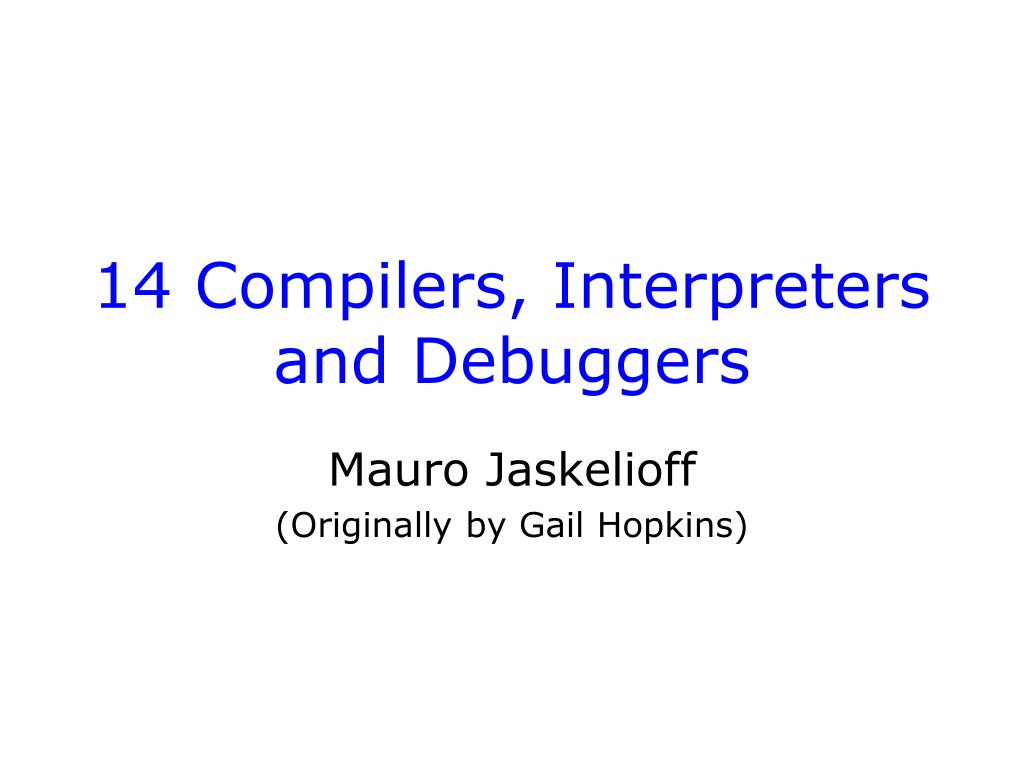 14 Compilers, Interpreters and Debuggers

Mauro Jaskelioff
(Originally by Gail Hopkins)